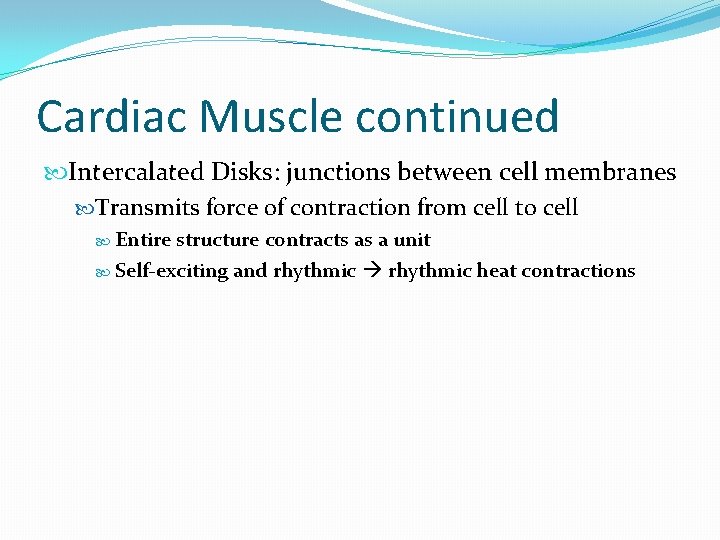 Cardiac Muscle continued

Intercalated Disks: junctions between cell membranes

Transmits force of contraction from cell to cell

Entire structure contracts as a unit

Self-exciting and rhythmic → rhythmic heat contractions